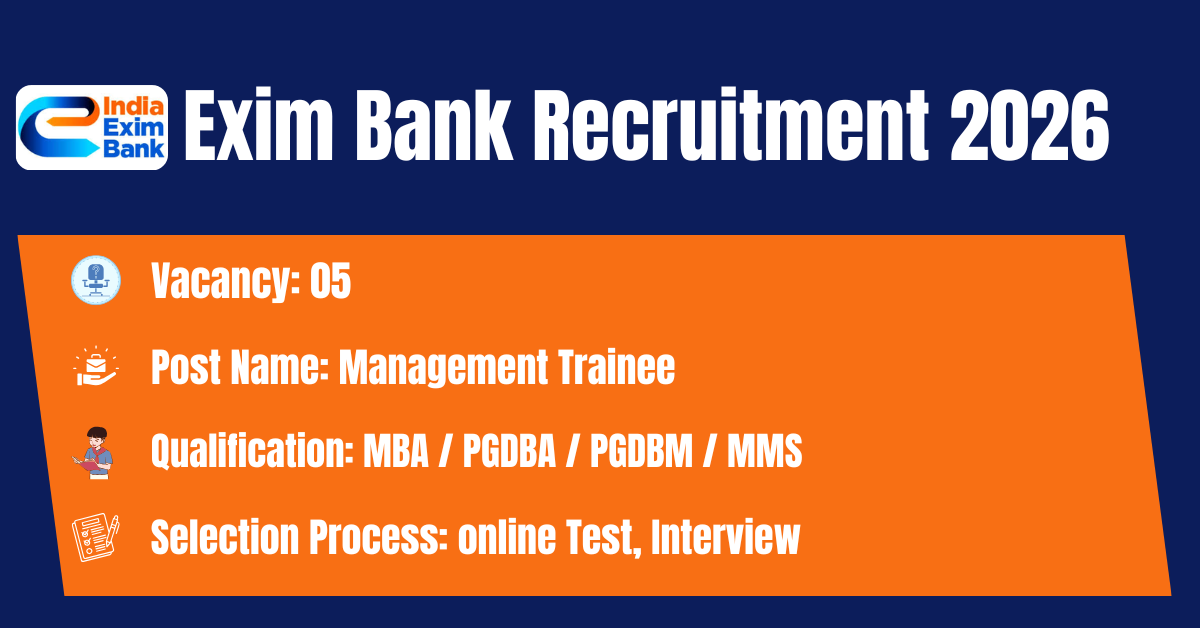 India
Exim
Bank

Exim Bank Recruitment 2026

Vacancy: 05

Post Name: Management Trainee

Qualification: MBA / PGDBA / PGDBM / MMS

Selection Process: online Test, Interview